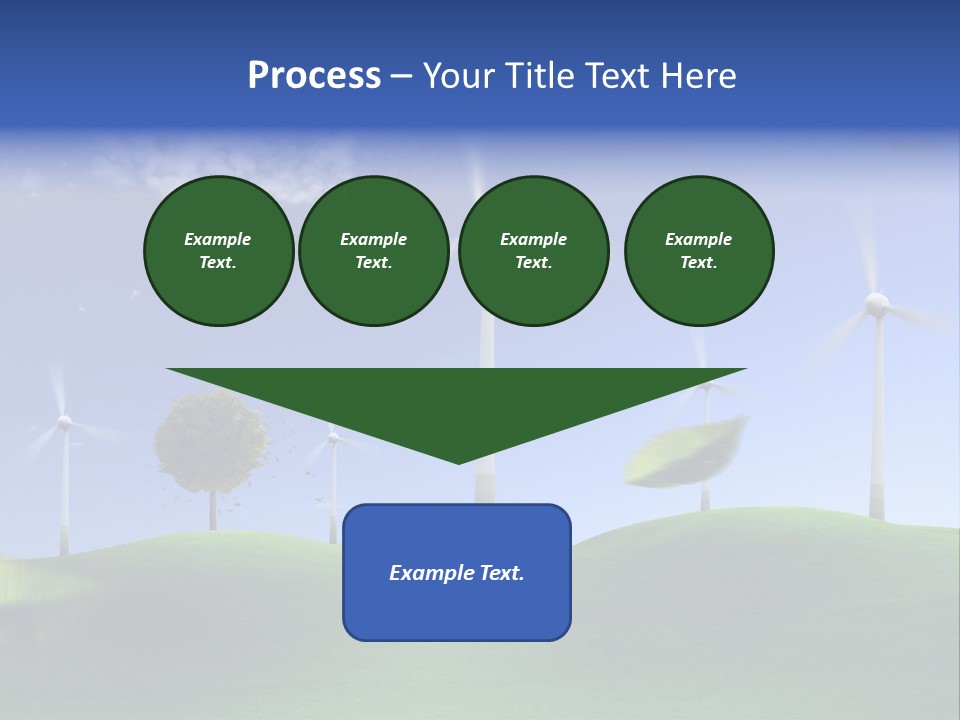 Process – Your Title Text Here

Example Text.

Example Text.

Example Text.

Example Text.

Example Text.